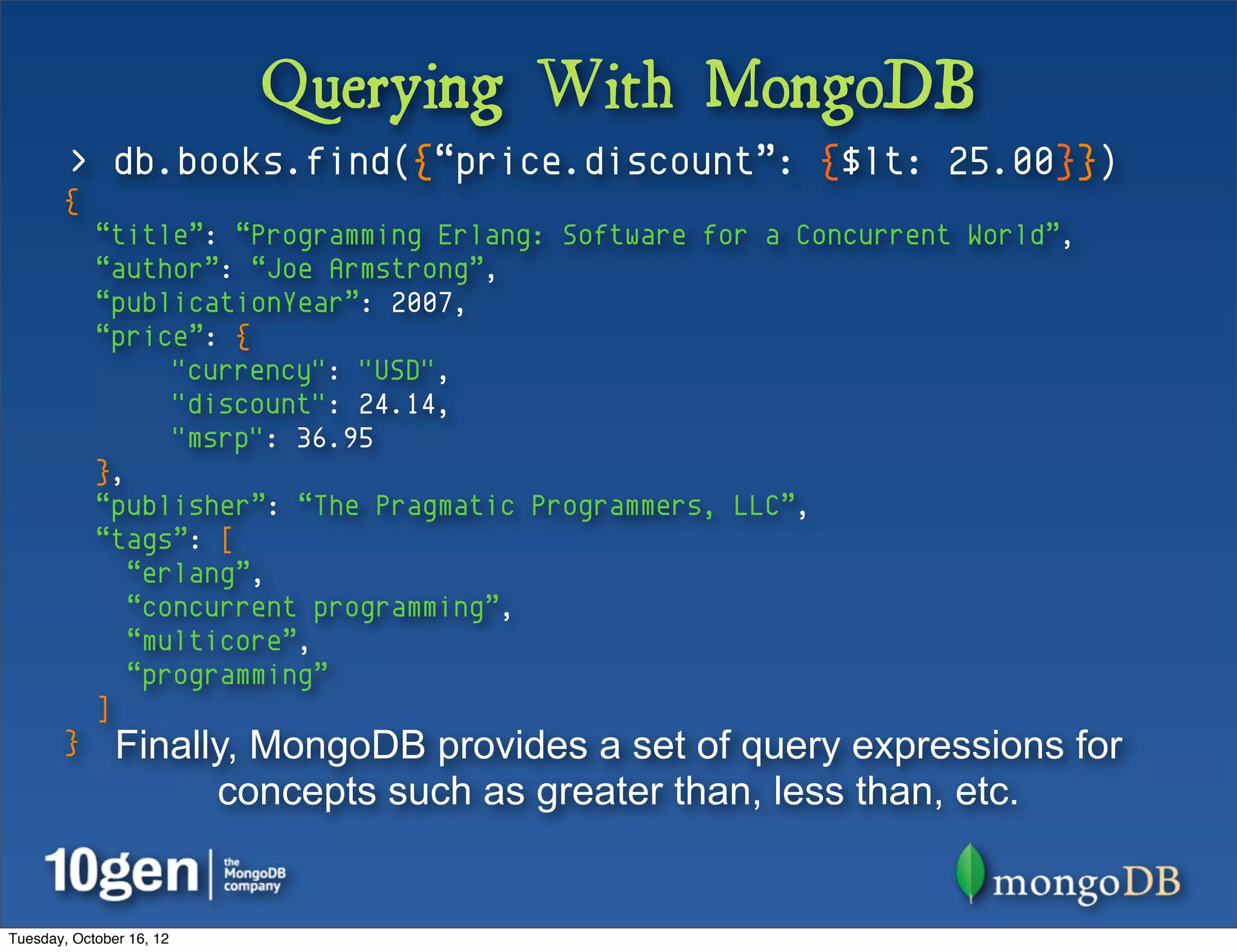 Querying With MongoDB

> db.books.find({“price.discount”: {$lt: 25.00}})
{
  “title”: “Programming Erlang: Software for a Concurrent World”,
  “author”: “Joe Armstrong”,
  “publicationYear”: 2007,
  “price”: {
      "currency": "USD",
      "discount": 24.14,
      "msrp": 36.95
  },
  “publisher”: “The Pragmatic Programmers, LLC”,
  “tags”: [
    “erlang”,
    “concurrent programming”,
    “multicore”,
    “programming”
  ]
}

Finally, MongoDB provides a set of query expressions for concepts such as greater than, less than, etc.

10gen | the MongoDB company

mongoDB

Tuesday, October 16, 12